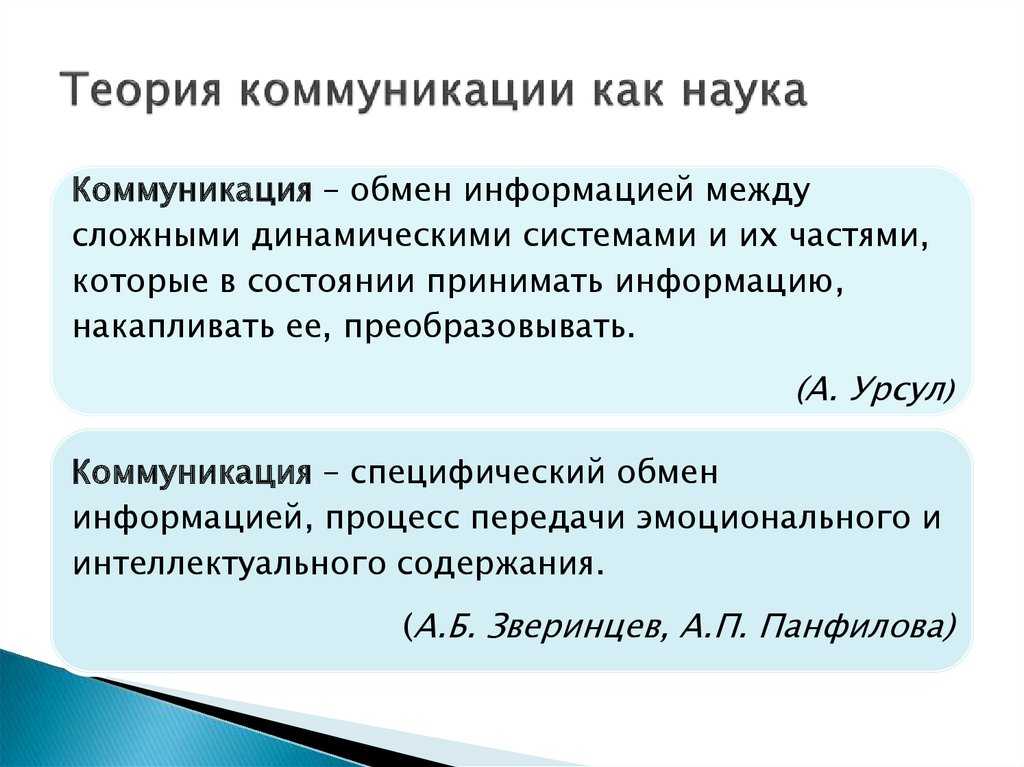 Теория коммуникации как наука

Коммуникация – обмен информацией между сложными динамическими системами и их частями, которые в состоянии принимать информацию, накапливать ее, преобразовывать.

(А. Урсул)

Коммуникация – специфический обмен информацией, процесс передачи эмоционального и интеллектуального содержания.

(А.Б. Зверинцев, А.П. Панфилова)